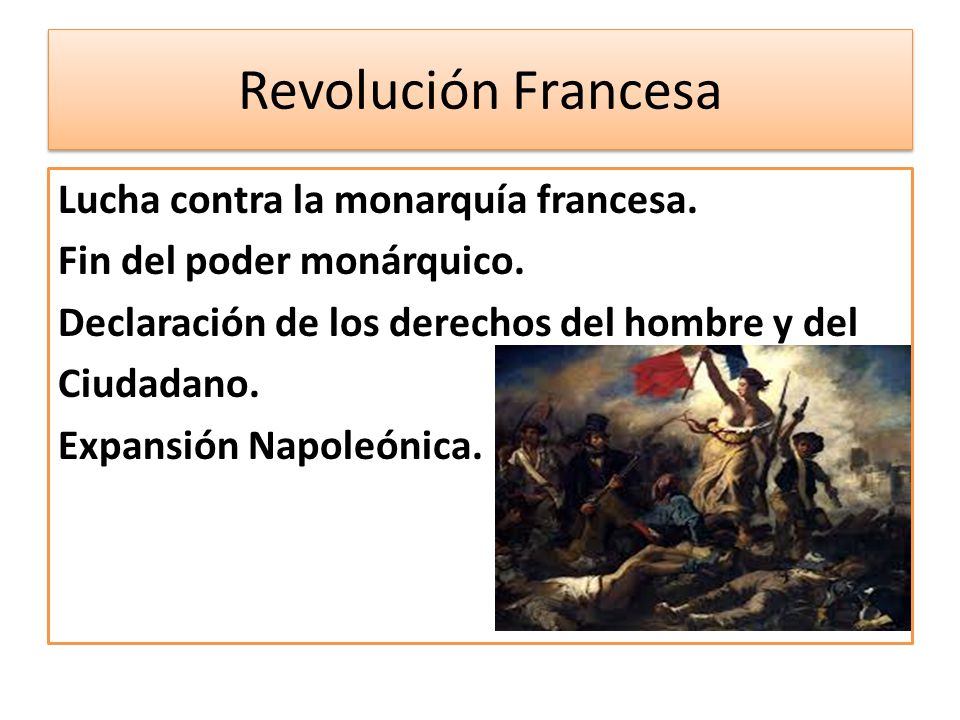 Revolución Francesa

Lucha contra la monarquía francesa.
Fin del poder monárquico.
Declaración de los derechos del hombre y del Ciudadano.
Expansión Napoleónica.